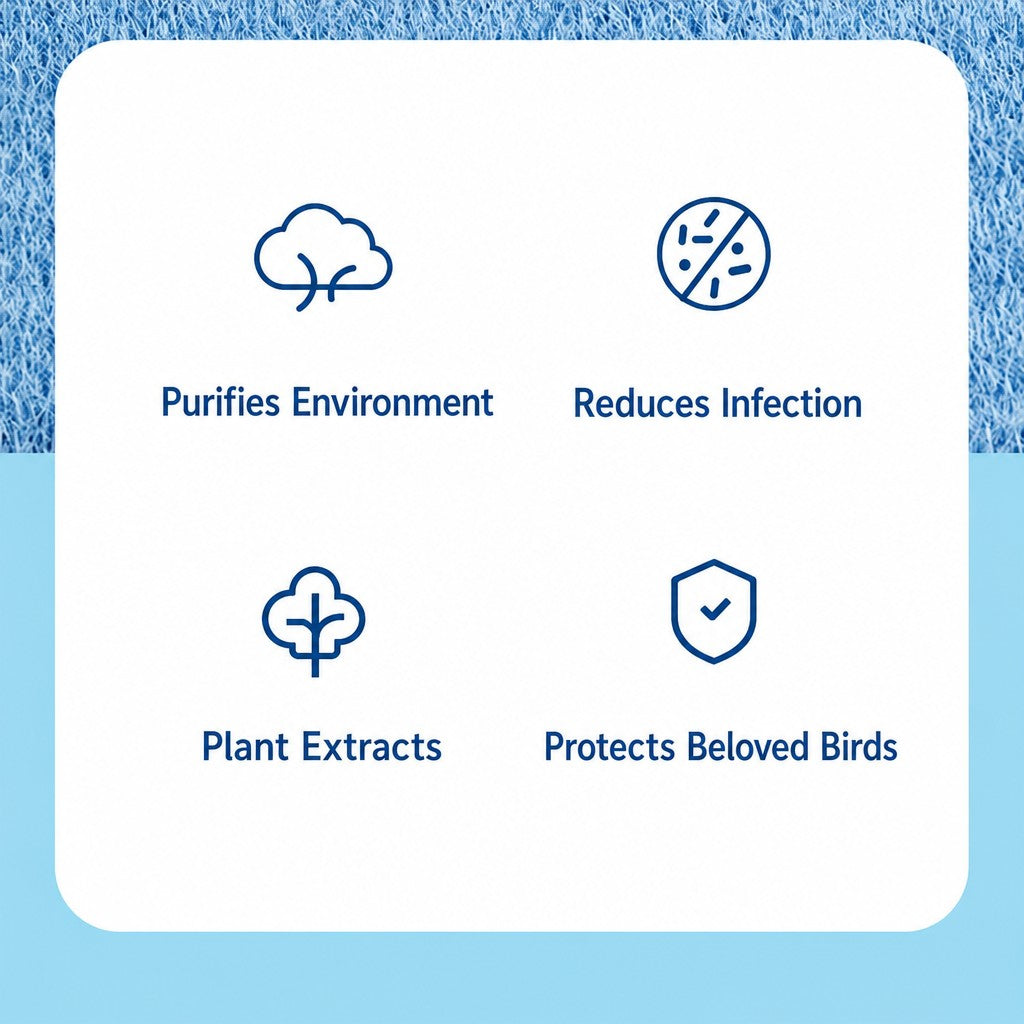 Purifies Environment

Reduces Infection

Plant Extracts

Protects Beloved Birds